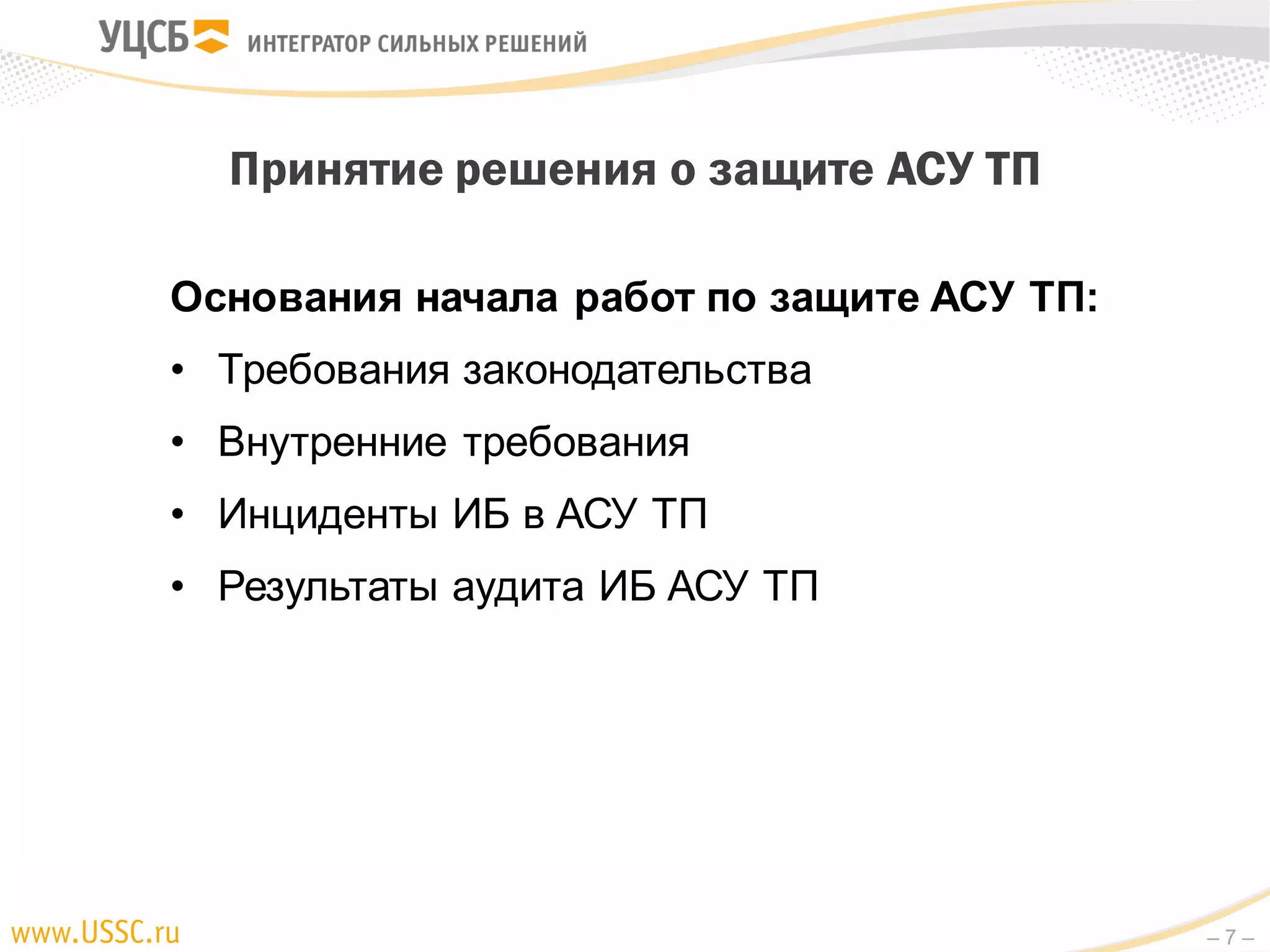 УЦСБ ИНТЕГРАТОР СИЛЬНЫХ РЕШЕНИЙ

Принятие решения о защите АСУ ТП

Основания начала работ по защите АСУ ТП:

• Требования законодательства
• Внутренние требования
• Инциденты ИБ в АСУ ТП
• Результаты аудита ИБ АСУ ТП

www.USSC.ru

– 7 –